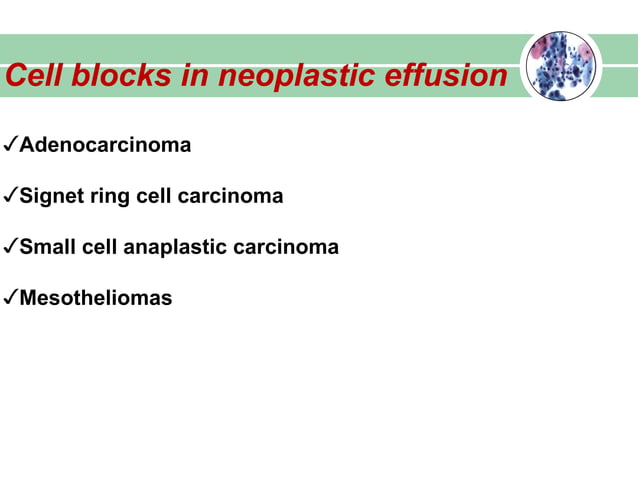 Cell blocks in neoplastic effusion

✓Adenocarcinoma

✓Signet ring cell carcinoma

✓Small cell anaplastic carcinoma

✓Mesotheliomas